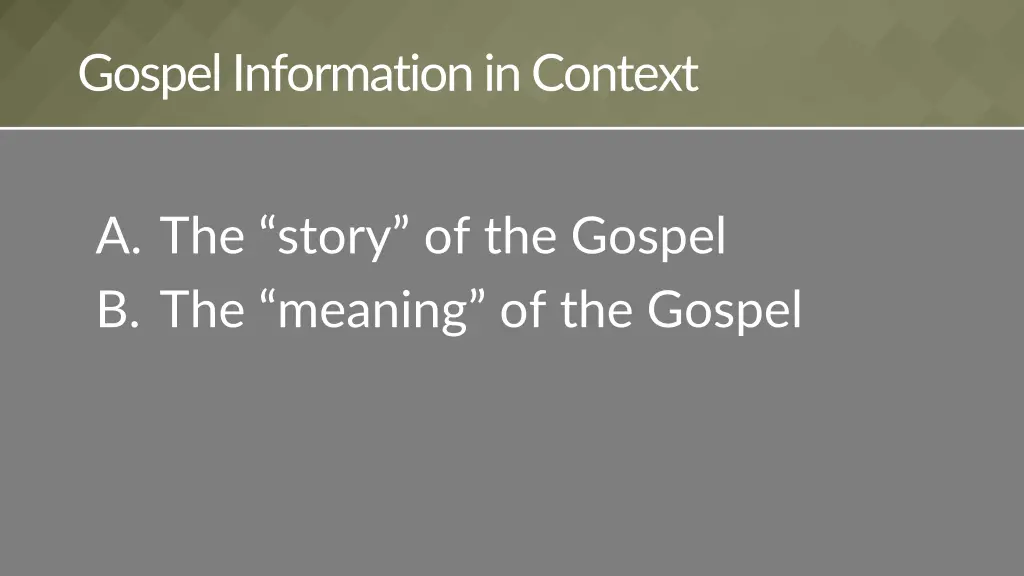 Gospel Information in Context

A. The “story” of the Gospel
B. The “meaning” of the Gospel